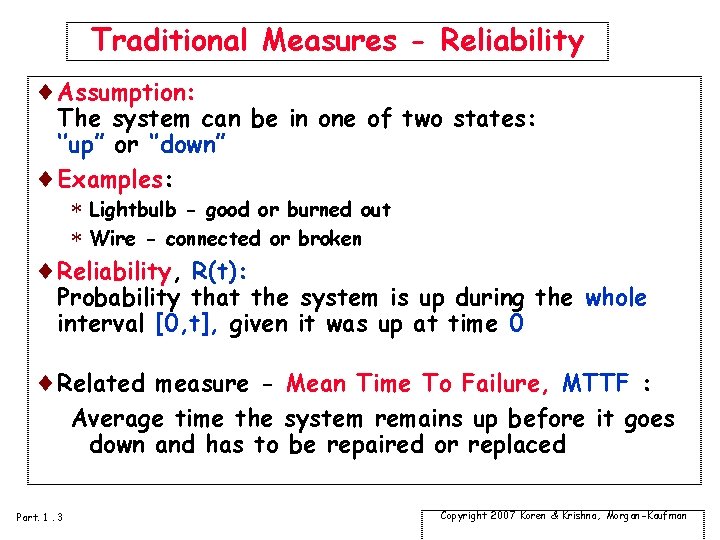 Traditional Measures - Reliability

♦ Assumption:
The system can be in one of two states: "up" or "down"

♦ Examples:
* Lightbulb - good or burned out
* Wire - connected or broken

♦ Reliability, R(t):
Probability that the system is up during the whole interval [0,t], given it was up at time 0

♦ Related measure - Mean Time To Failure, MTTF :
Average time the system remains up before it goes down and has to be repaired or replaced

Part. 1 . 3

Copyright 2007 Koren & Krishna, Morgan-Kaufman